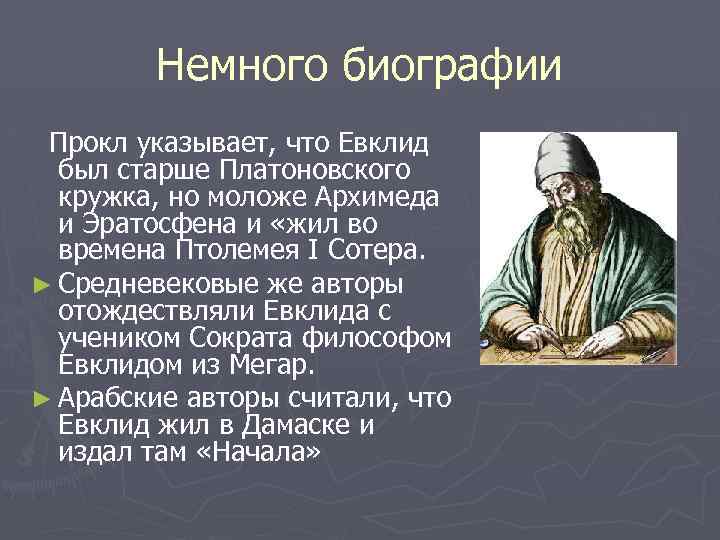 Немного биографии

Прокл указывает, что Евклид был старше Платоновского кружка, но моложе Архимеда и Эратосфена и «жил во времена Птолемея I Сотера.

► Средневековые же авторы отождествляли Евклида с учеником Сократа философом Евклидом из Мегар.

► Арабские авторы считали, что Евклид жил в Дамаске и издал там «Начала»